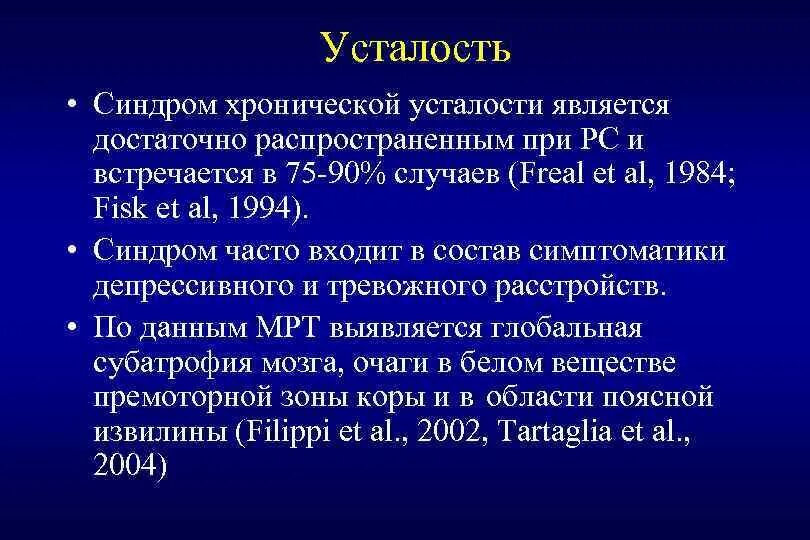 Усталость

• Синдром хронической усталости является достаточно распространенным при РС и встречается в 75-90% случаев (Freal et al, 1984; Fisk et al, 1994).

• Синдром часто входит в состав симптоматики депрессивного и тревожного расстройств.

• По данным МРТ выявляется глобальная субатрофия мозга, очаги в белом веществе премоторной зоны коры и в области поясной извилины (Filippi et al., 2002, Tartaglia et al., 2004)